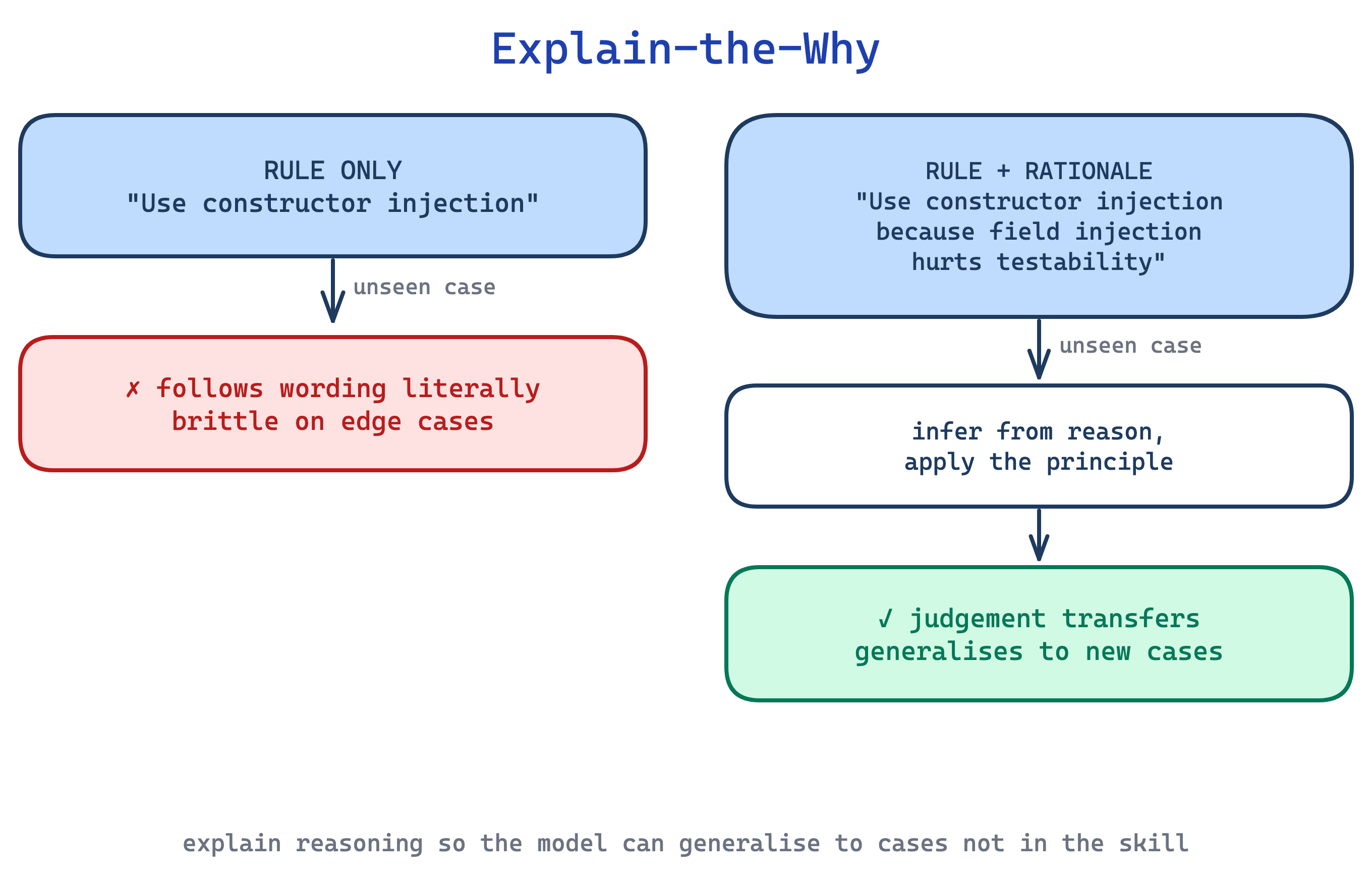 Explain-the-Why

RULE ONLY
"Use constructor injection"

unseen case

✗ follows wording literally
brittle on edge cases

RULE + RATIONALE
"Use constructor injection because field injection hurts testability"

unseen case

infer from reason,
apply the principle

✓ judgement transfers
generalises to new cases

explain reasoning so the model can generalise to cases not in the skill